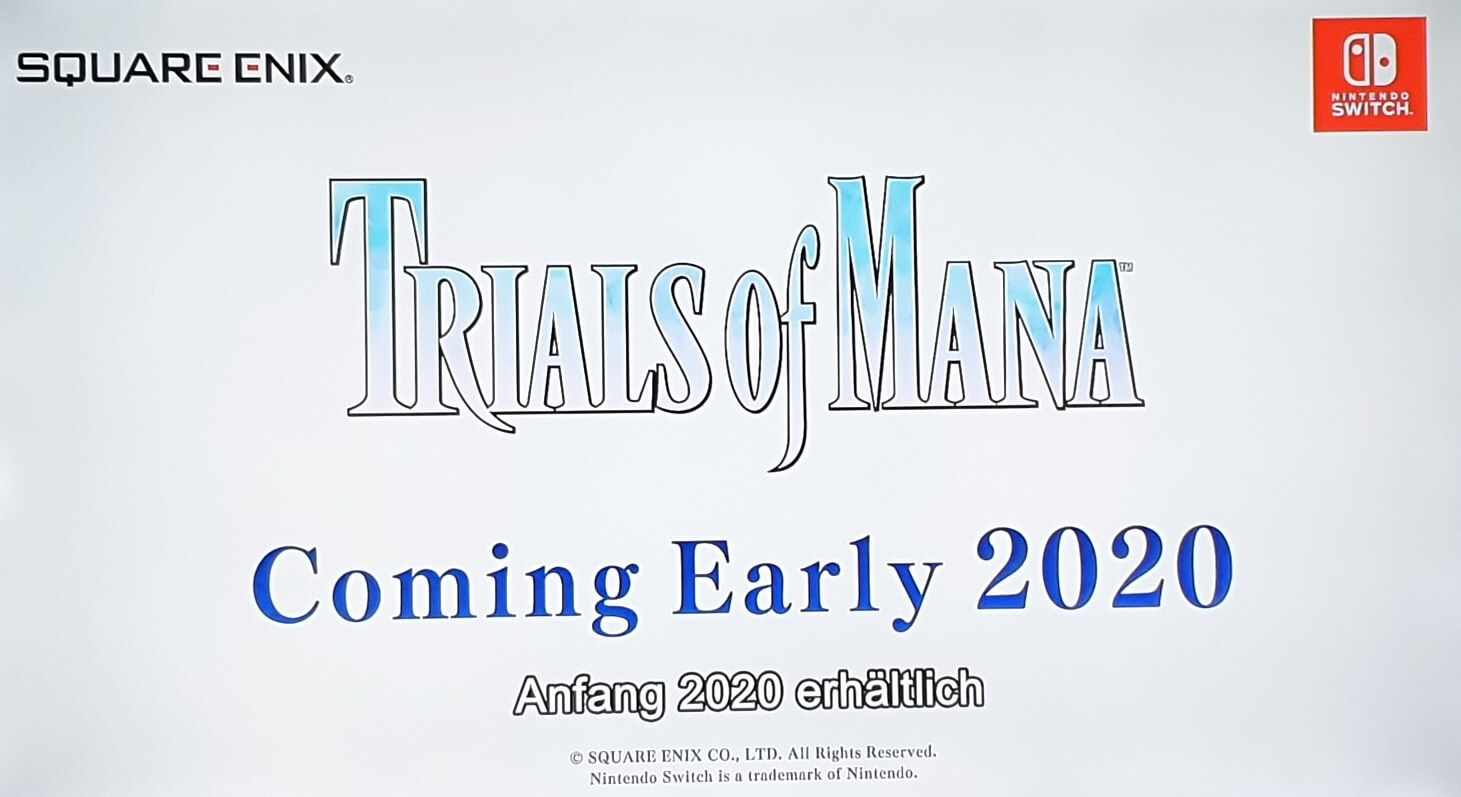 SQUARE ENIX.

NINTENDO SWITCH.

TRIALS of MANA™

Coming Early 2020

Anfang 2020 erhältlich

© SQUARE ENIX CO., LTD. All Rights Reserved.
Nintendo Switch is a trademark of Nintendo.